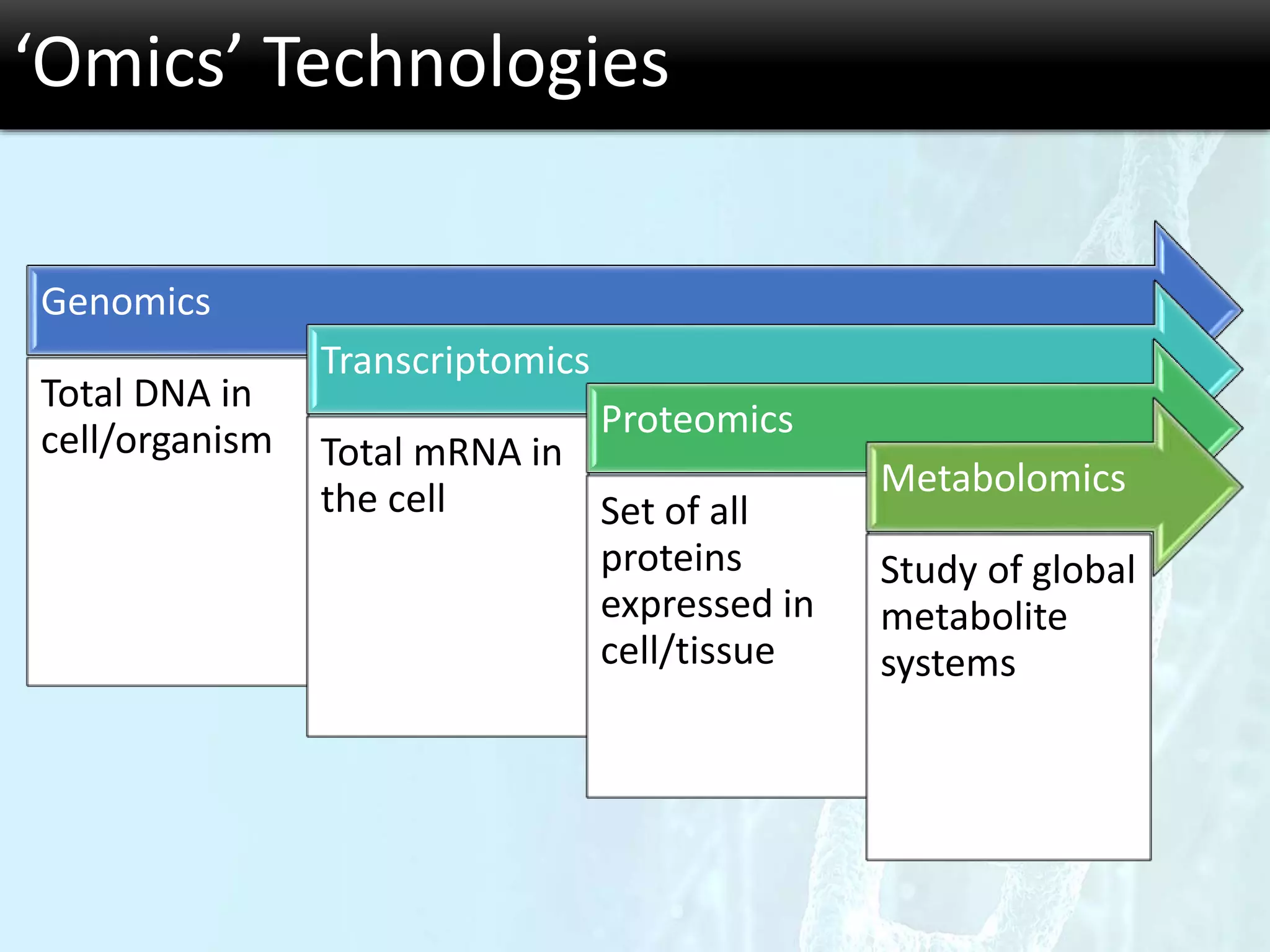 ‘Omics’ Technologies

Genomics

Total DNA in cell/organism

Transcriptomics

Total mRNA in the cell

Proteomics

Set of all proteins expressed in cell/tissue

Metabolomics

Study of global metabolite systems